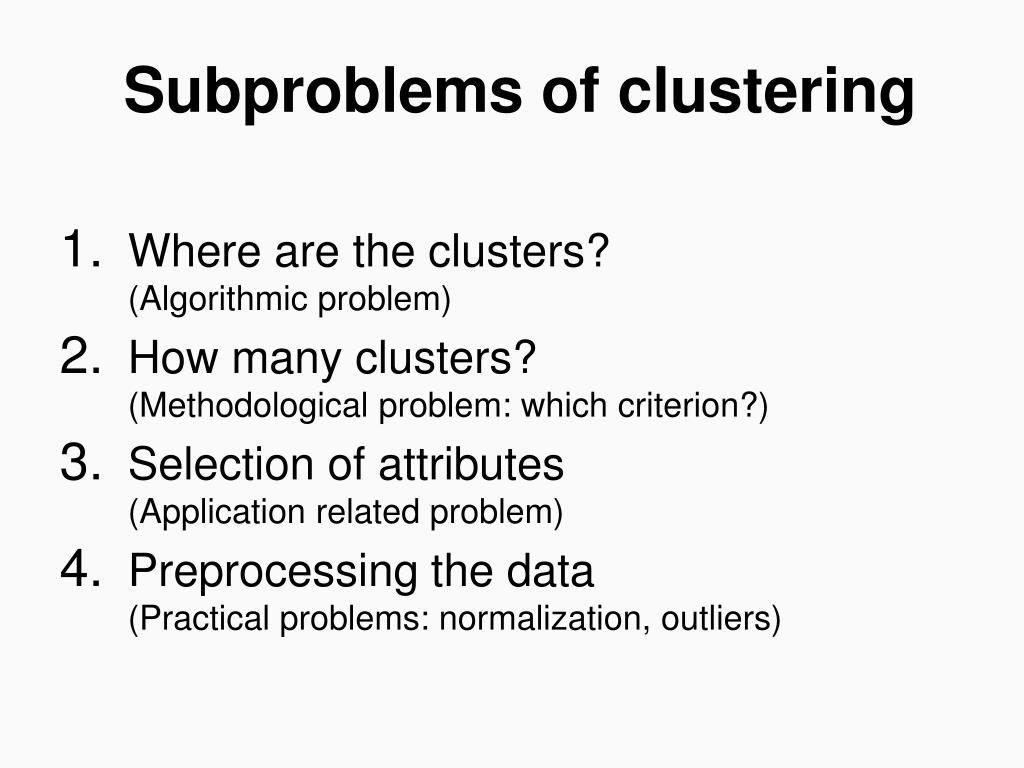 Subproblems of clustering

1. Where are the clusters?
(Algorithmic problem)
2. How many clusters?
(Methodological problem: which criterion?)
3. Selection of attributes
(Application related problem)
4. Preprocessing the data
(Practical problems: normalization, outliers)